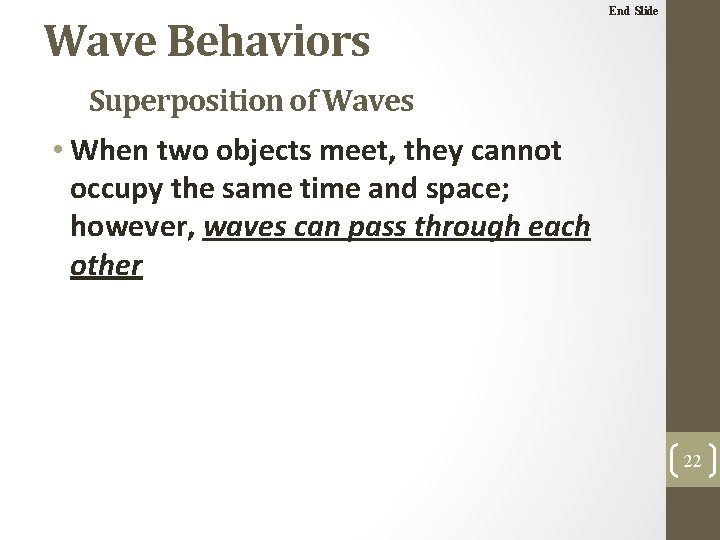 End Slide

Wave Behaviors

Superposition of Waves

• When two objects meet, they cannot occupy the same time and space; however, waves can pass through each other

22